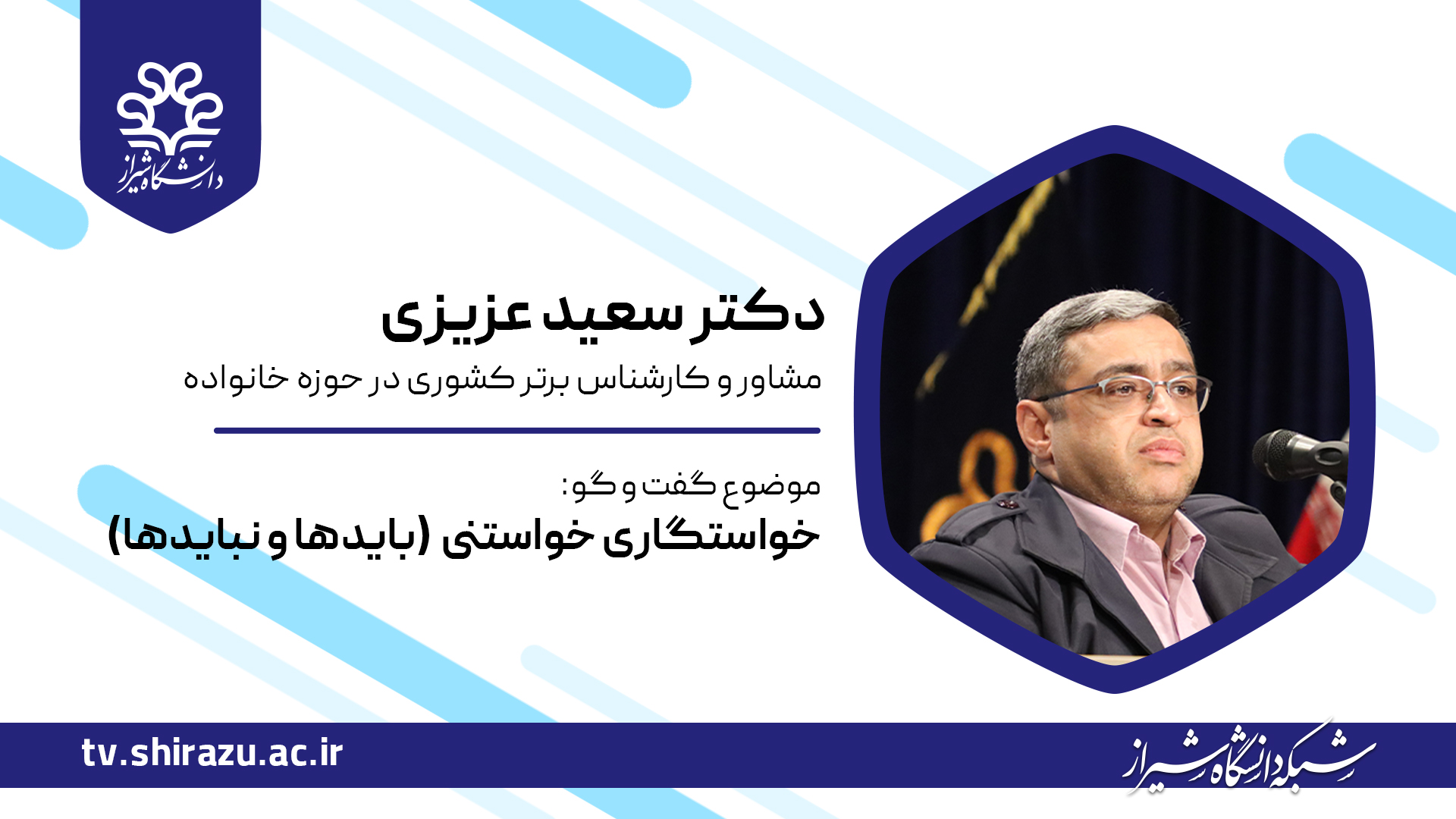 دانشگاه شیراز

دکتر سعید عزیزی

مشاور و کارشناس برتر کشوری در حوزه خانواده

موضوع گفت و گو:

خواستگاری خواستنی (بایدها و نبایدها)

tv.shirazu.ac.ir

شبکه دانشگاه شیراز